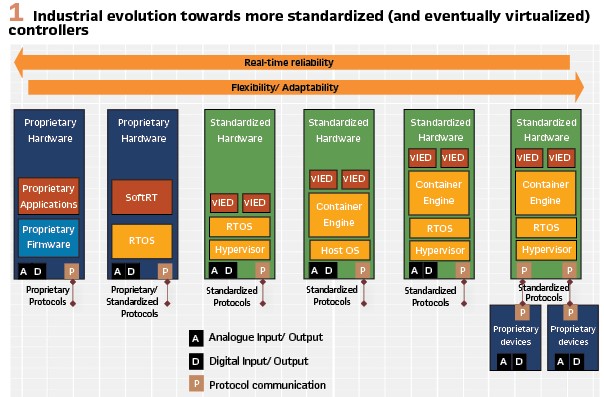 1 Industrial evolution towards more standardized (and eventually virtualized) controllers

Real-time reliability

Flexibility/ Adaptability

Proprietary Hardware

Proprietary Applications

Proprietary Firmware

A D P

Proprietary Protocols

Proprietary Hardware

SoftRT

RTOS

A D P

Proprietary/ Standardized Protocols

Standardized Hardware

vIED vIED

RTOS

Hypervisor

A D P

Standardized Protocols

Standardized Hardware

vIED vIED

Container Engine

Host OS

A D P

Standardized Protocols

Standardized Hardware

vIED vIED

Container Engine

RTOS

Hypervisor

A D P

Standardized Protocols

Standardized Hardware

vIED vIED

Container Engine

RTOS

Hypervisor

P P

Standardized Protocols

P

Proprietary devices

A D

P

Proprietary devices

A D

A Analogue Input/ Output

D Digital Input/ Output

P Protocol communication